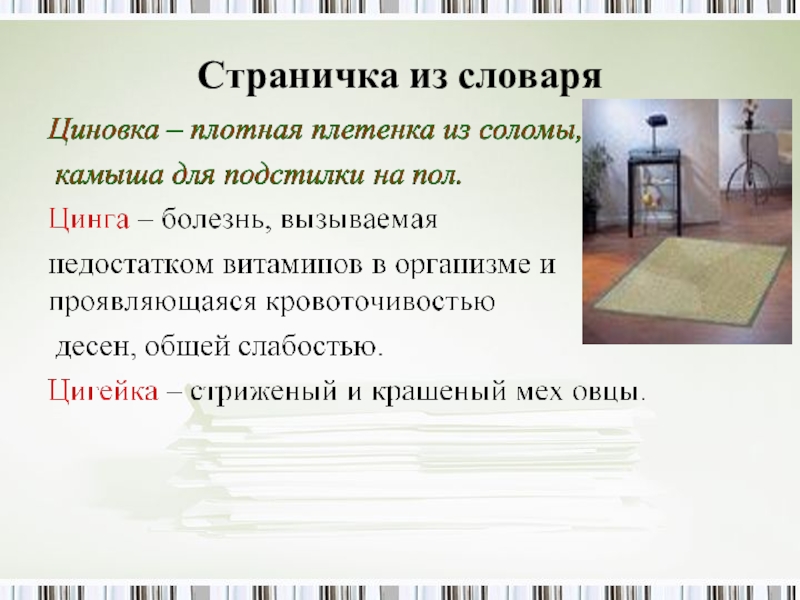 Страничка из словаря

Циновка – плотная плетенка из соломы, камыша для подстилки на пол.

Цинга – болезнь, вызываемая

недостатком витаминов в организме и проявляющаяся кровоточивостью

десен, общей слабостью.

Цигейка – стриженый и крашеный мех овцы.